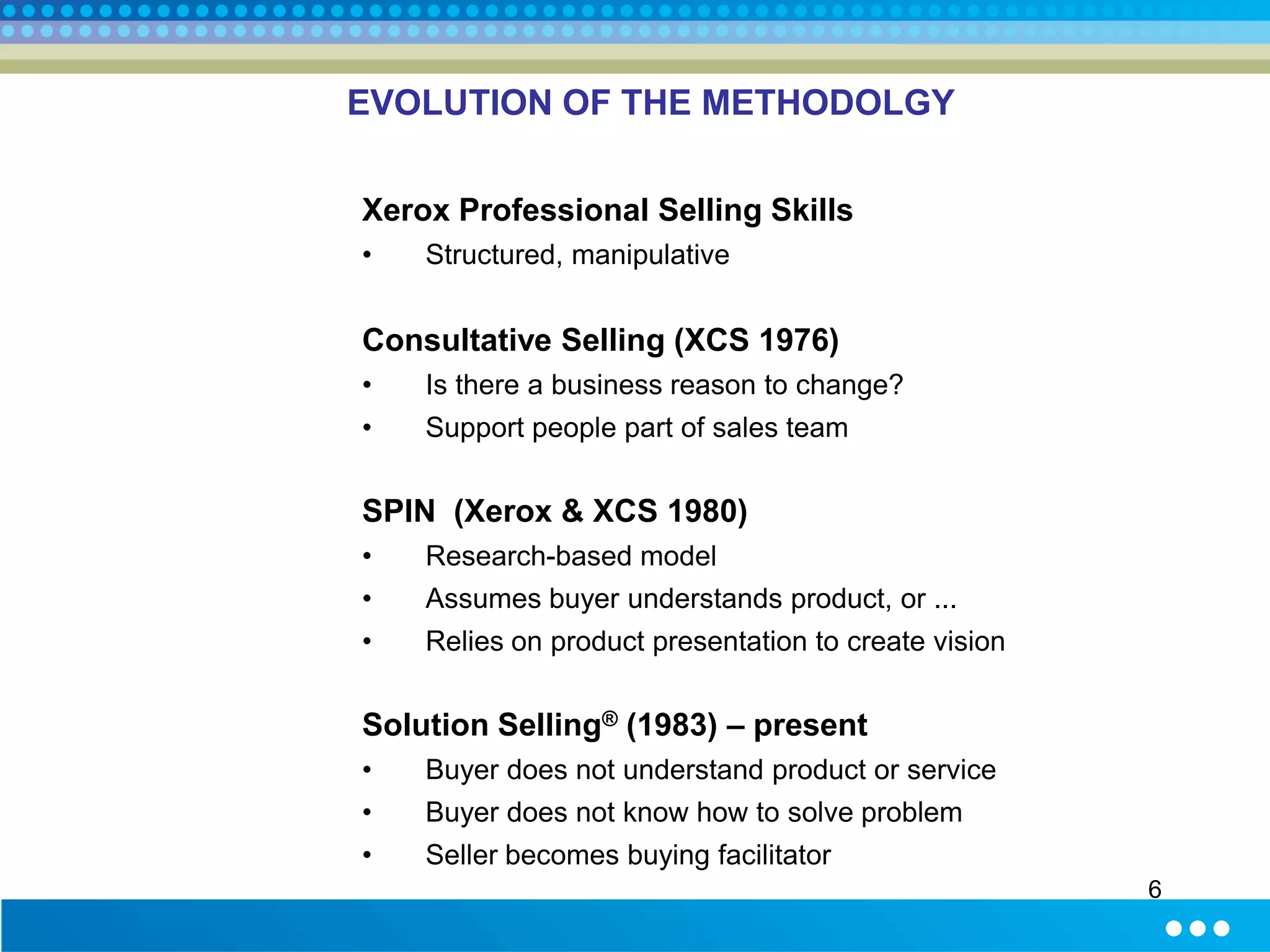 EVOLUTION OF THE METHODOLGY

Xerox Professional Selling Skills
• Structured, manipulative

Consultative Selling (XCS 1976)
• Is there a business reason to change?
• Support people part of sales team

SPIN (Xerox & XCS 1980)
• Research-based model
• Assumes buyer understands product, or ...
• Relies on product presentation to create vision

Solution Selling® (1983) – present
• Buyer does not understand product or service
• Buyer does not know how to solve problem
• Seller becomes buying facilitator

6